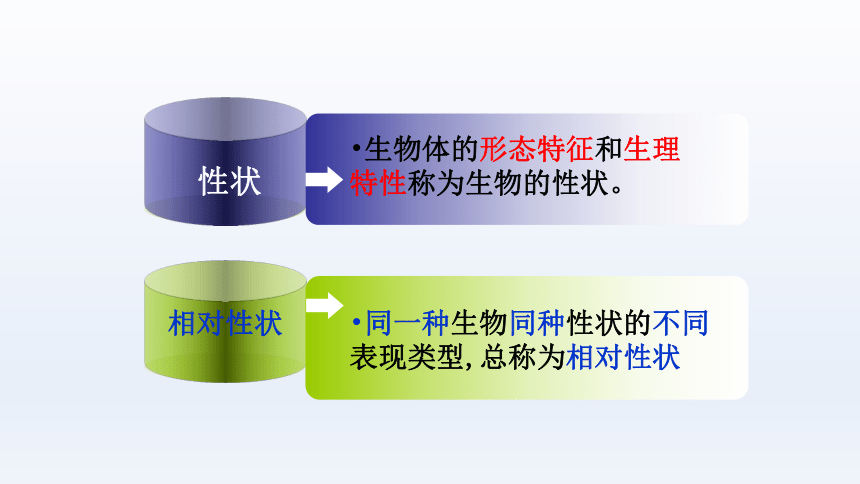 性状

•生物体的形态特征和生理特性称为生物的性状。

相对性状

•同一种生物同种性状的不同表现类型，总称为相对性状